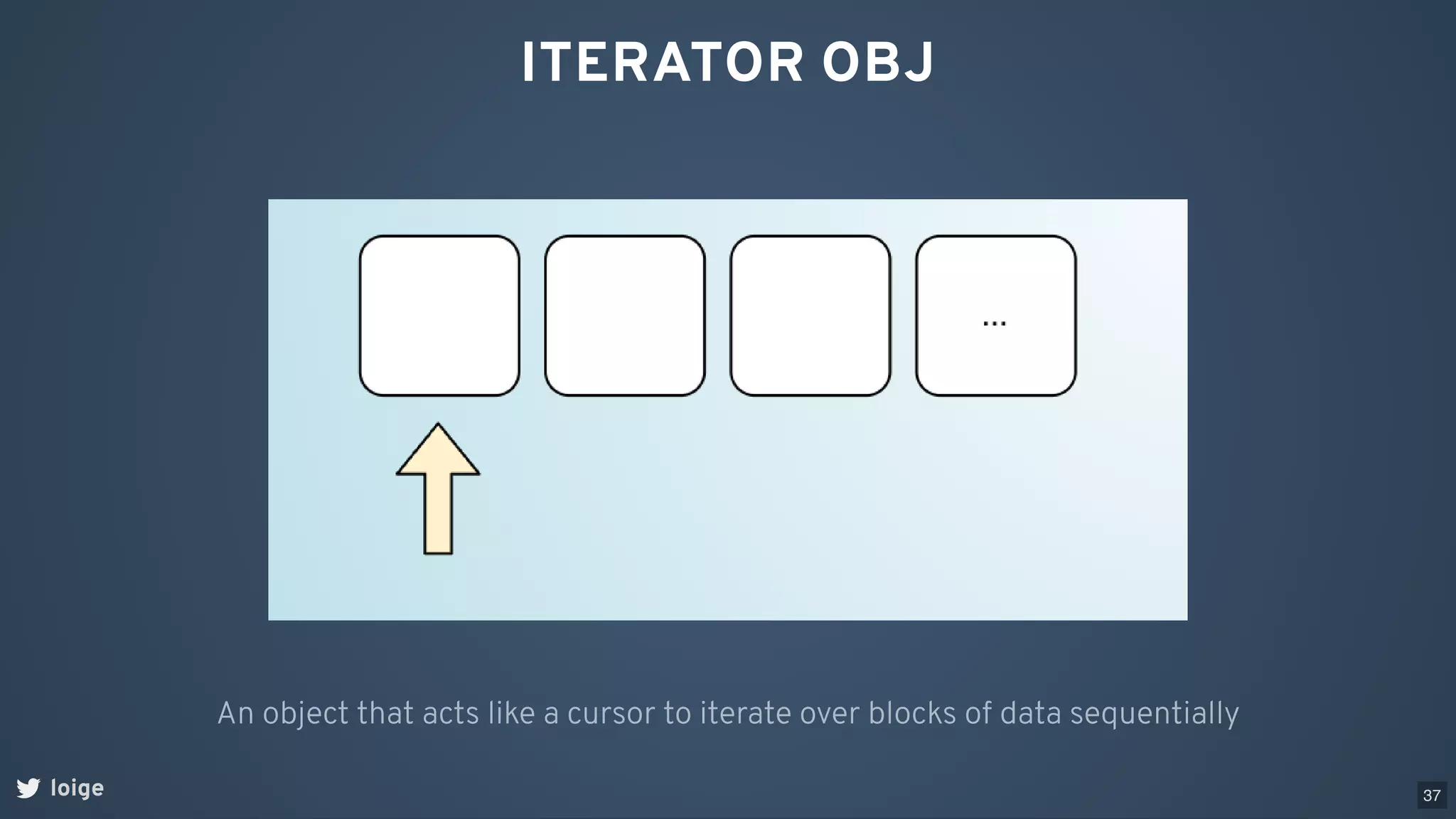 ITERATOR OBJ

...

An object that acts like a cursor to iterate over blocks of data sequentially

loige

37